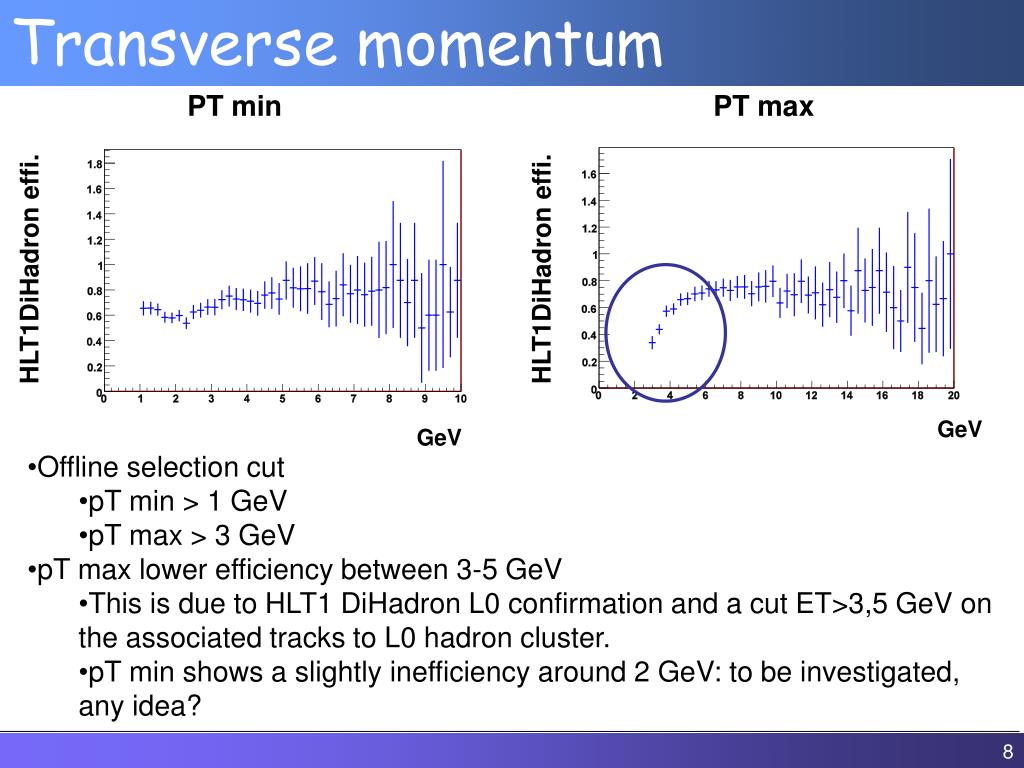 Transverse momentum

PT min

HLT1DiHadron effi.

1.8
1.6
1.4
1.2
1
0.8
0.6
0.4
0.2
0

0 1 2 3 4 5 6 7 8 9 10

GeV

PT max

HLT1DiHadron effi.

1.6
1.4
1.2
1
0.8
0.6
0.4
0.2
0

0 2 4 6 8 10 12 14 16 18 20

GeV

•Offline selection cut
•pT min > 1 GeV
•pT max > 3 GeV
•pT max lower efficiency between 3-5 GeV
•This is due to HLT1 DiHadron L0 confirmation and a cut ET>3,5 GeV on the associated tracks to L0 hadron cluster.
•pT min shows a slightly inefficiency around 2 GeV: to be investigated, any idea?

8